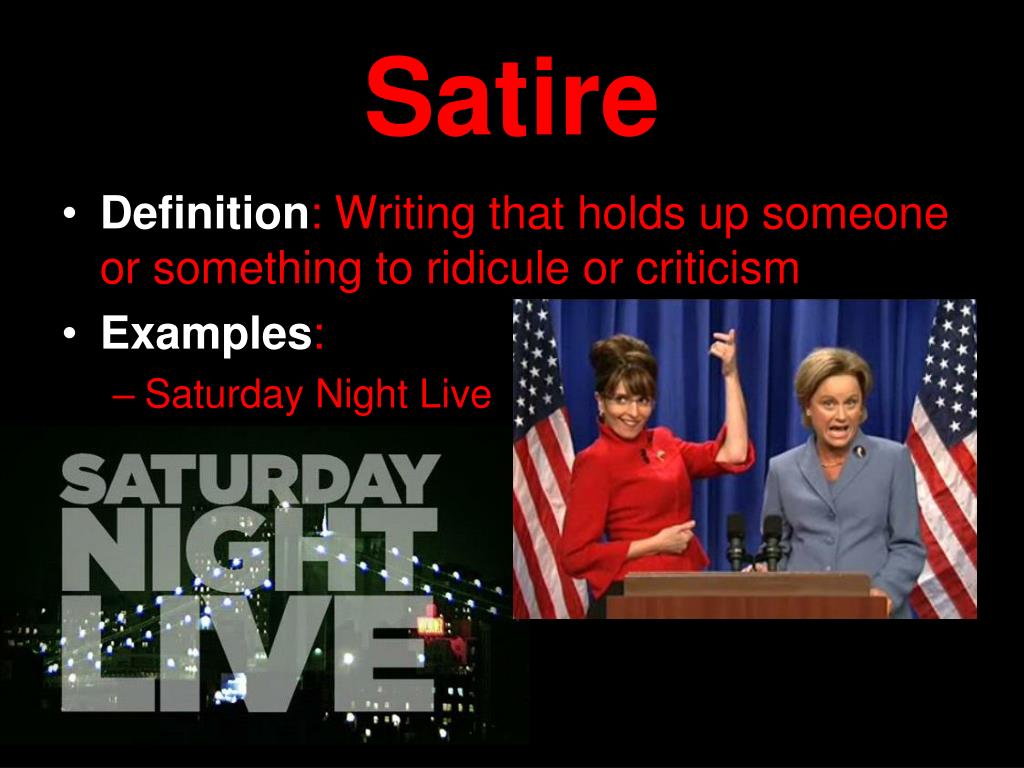 Satire

• Definition: Writing that holds up someone or something to ridicule or criticism
• Examples:
– Saturday Night Live

SATURDAY NIGHT LIVE